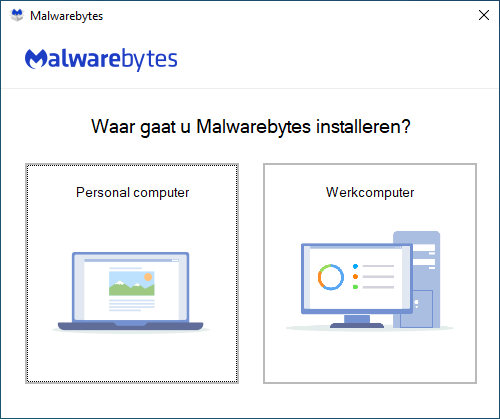 Malwarebytes

Malwarebytes

Waar gaat u Malwarebytes installeren?

Personal computer

Werkcomputer